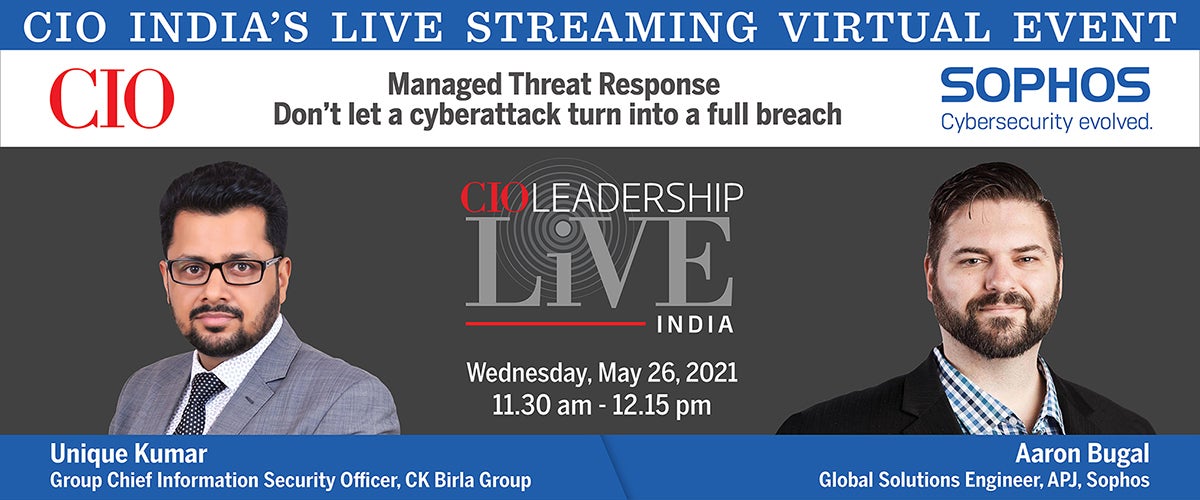 CIO INDIA'S LIVE STREAMING VIRTUAL EVENT

CIO

Managed Threat Response
Don't let a cyberattack turn into a full breach

SOPHOS
Cybersecurity evolved.

CIO LEADERSHIP
LiVE
INDIA

Wednesday, May 26, 2021
11.30 am - 12.15 pm

Unique Kumar
Group Chief Information Security Officer, CK Birla Group

Aaron Bugal
Global Solutions Engineer, APJ, Sophos